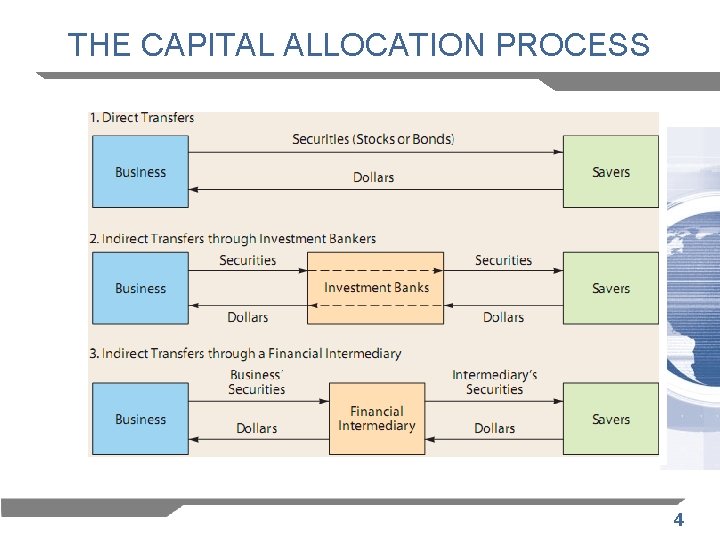 THE CAPITAL ALLOCATION PROCESS

1. Direct Transfers

Business

Securities (Stocks or Bonds)

Dollars

Savers

2. Indirect Transfers through Investment Bankers

Business

Securities

Dollars

Investment Banks

Securities

Dollars

Savers

3. Indirect Transfers through a Financial Intermediary

Business

Business' Securities

Dollars

Financial Intermediary

Intermediary's Securities

Dollars

Savers

4